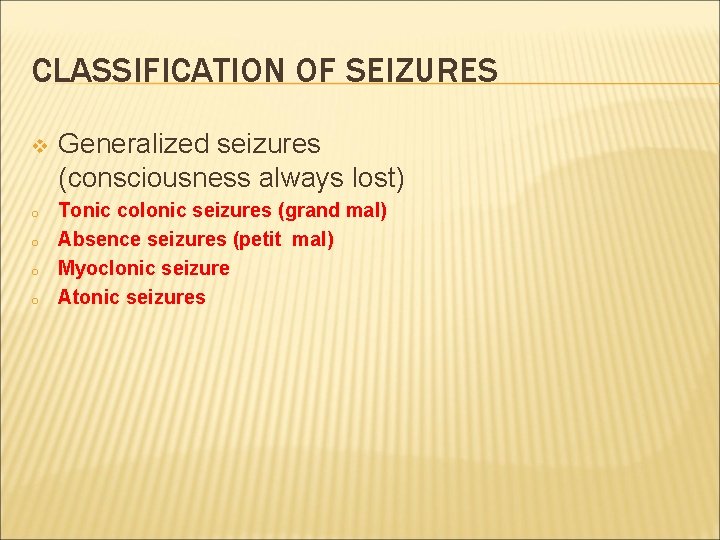 CLASSIFICATION OF SEIZURES

Generalized seizures (consciousness always lost)

Tonic colonic seizures (grand mal)
Absence seizures (petit mal)
Myoclonic seizure
Atonic seizures